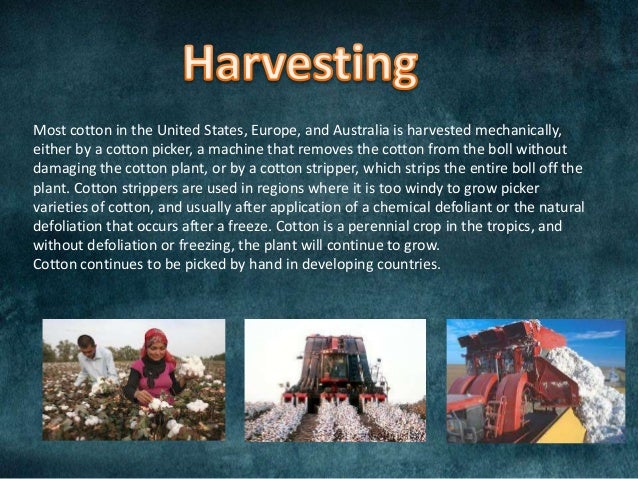 Harvesting

Most cotton in the United States, Europe, and Australia is harvested mechanically, either by a cotton picker, a machine that removes the cotton from the boll without damaging the cotton plant, or by a cotton stripper, which strips the entire boll off the plant. Cotton strippers are used in regions where it is too windy to grow picker varieties of cotton, and usually after application of a chemical defoliant or the natural defoliation that occurs after a freeze. Cotton is a perennial crop in the tropics, and without defoliation or freezing, the plant will continue to grow.
Cotton continues to be picked by hand in developing countries.